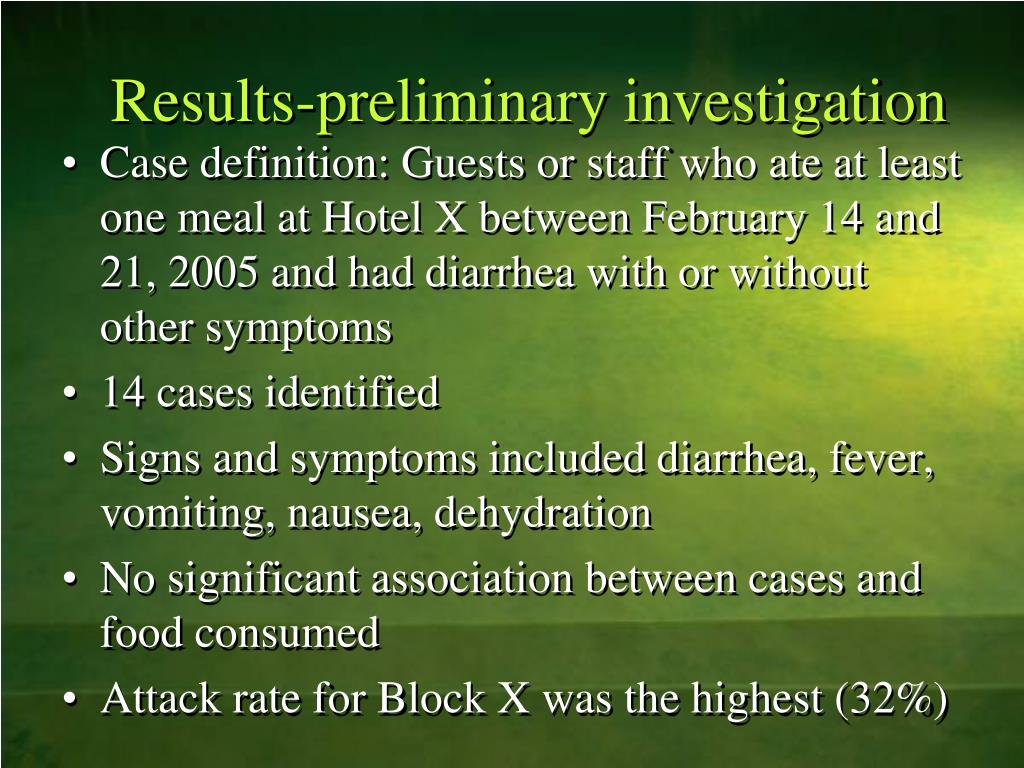 Results-preliminary investigation

• Case definition: Guests or staff who ate at least one meal at Hotel X between February 14 and 21, 2005 and had diarrhea with or without other symptoms
• 14 cases identified
• Signs and symptoms included diarrhea, fever, vomiting, nausea, dehydration
• No significant association between cases and food consumed
• Attack rate for Block X was the highest (32%)